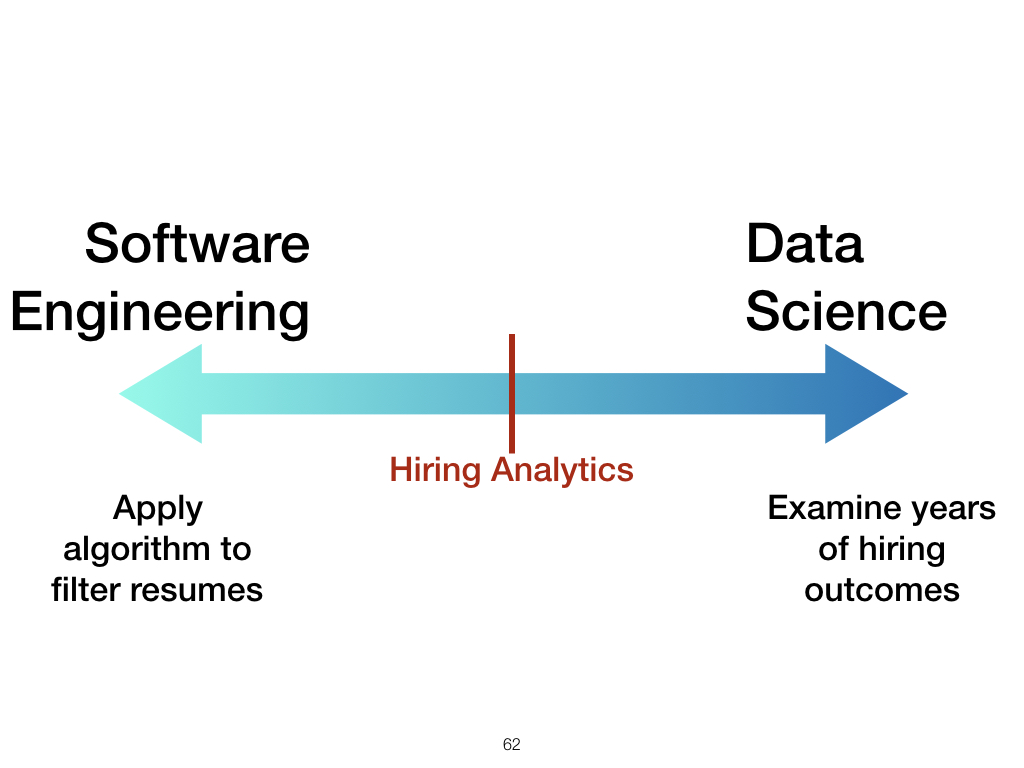 Software Engineering

Data Science

Hiring Analytics

Apply algorithm to filter resumes

Examine years of hiring outcomes

62